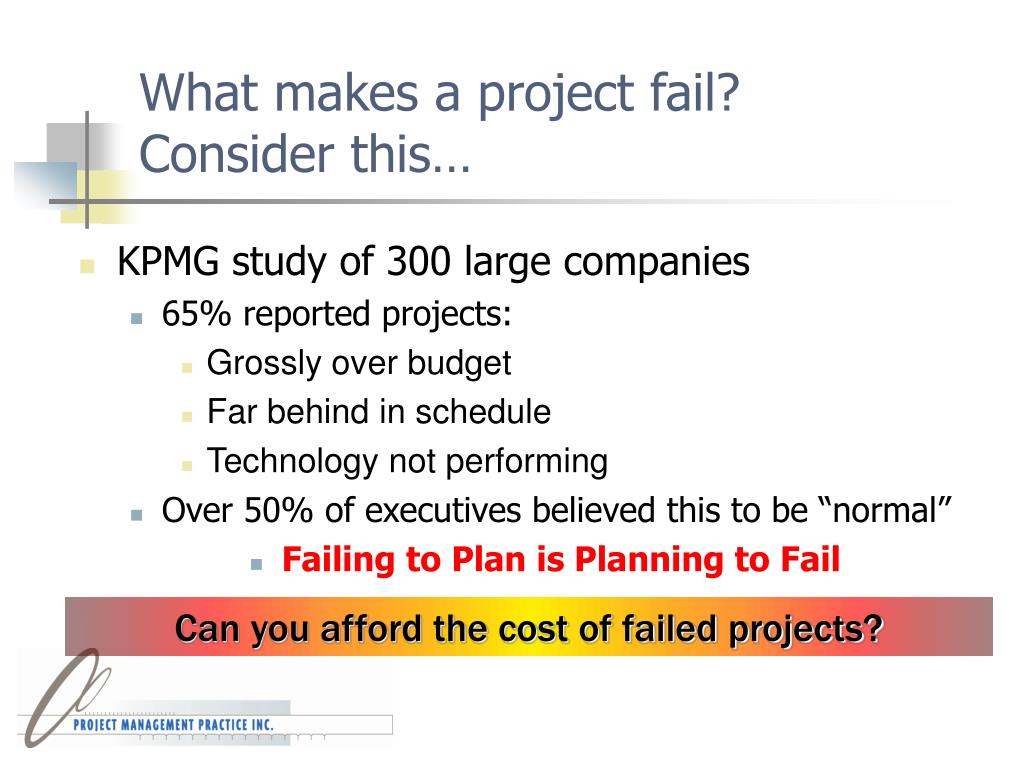 What makes a project fail? Consider this…

KPMG study of 300 large companies

65% reported projects:

Grossly over budget

Far behind in schedule

Technology not performing

Over 50% of executives believed this to be “normal”

Failing to Plan is Planning to Fail

Can you afford the cost of failed projects?

PROJECT MANAGEMENT PRACTICE INC.